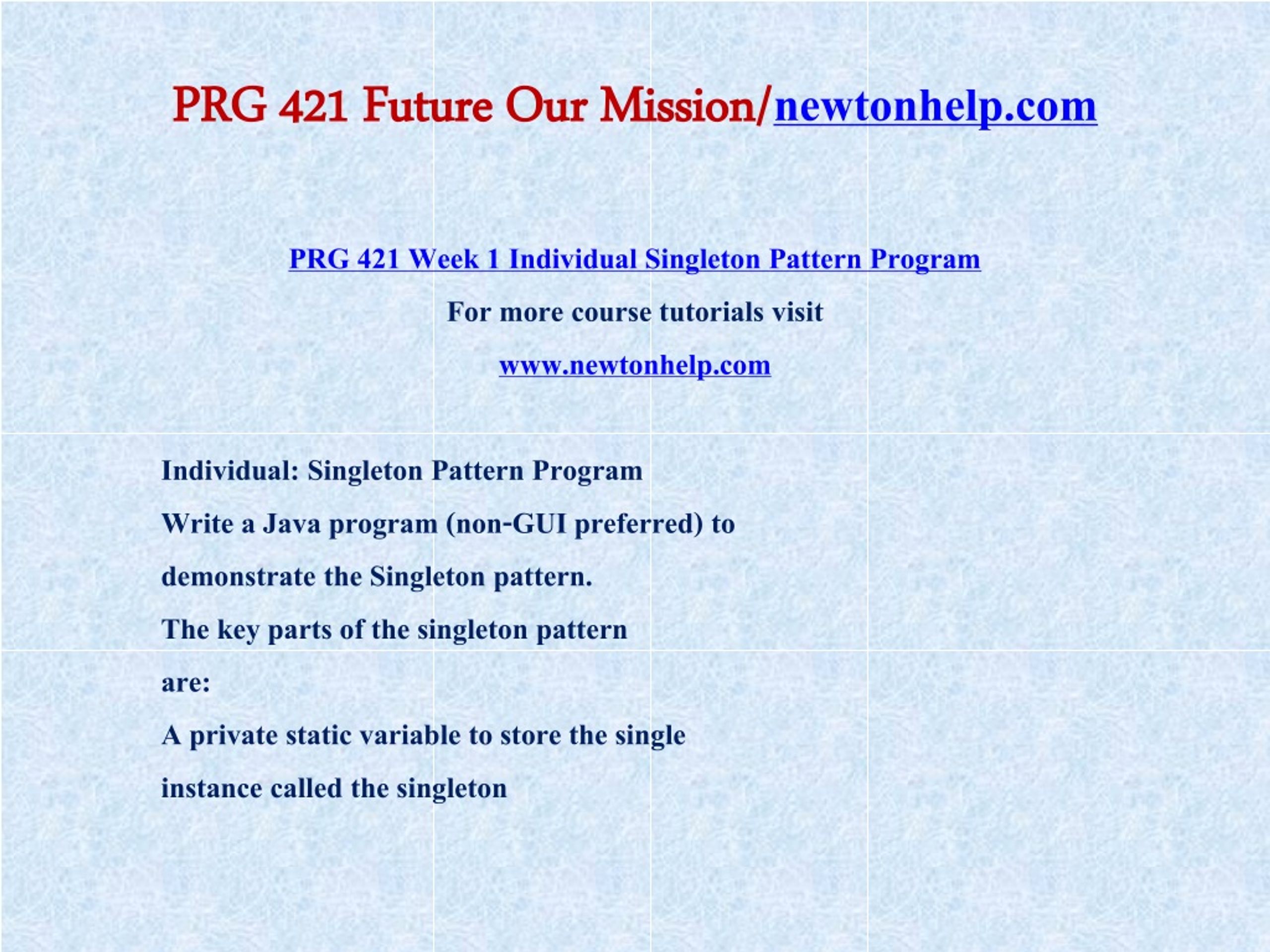 PRG 421 Future Our Mission/newtonhelp.com

PRG 421 Week 1 Individual Singleton Pattern Program

For more course tutorials visit

www.newtonhelp.com

Individual: Singleton Pattern Program

Write a Java program (non-GUI preferred) to demonstrate the Singleton pattern.

The key parts of the singleton pattern are:

A private static variable to store the single instance called the singleton